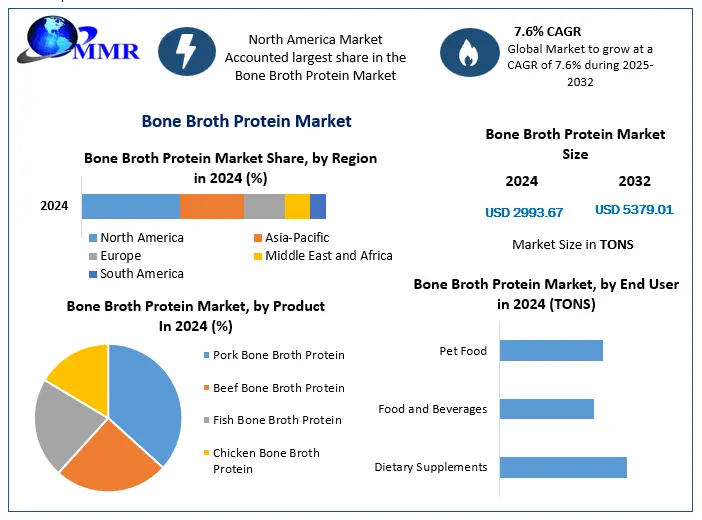 MMR

North America Market Accounted largest share in the Bone Broth Protein Market

7.6% CAGR
Global Market to grow at a CAGR of 7.6% during 2025-2032

Bone Broth Protein Market

Bone Broth Protein Market Share, by Region in 2024 (%)

2024

North America
Asia-Pacific
Europe
Middle East and Africa
South America

Bone Broth Protein Market Size

2024
2032
USD 2993.67
USD 5379.01

Market Size in TONS

Bone Broth Protein Market, by Product In 2024 (%)

Pork Bone Broth Protein
Beef Bone Broth Protein
Fish Bone Broth Protein
Chicken Bone Broth Protein

Bone Broth Protein Market, by End User in 2024 (TONS)

Pet Food
Food and Beverages
Dietary Supplements